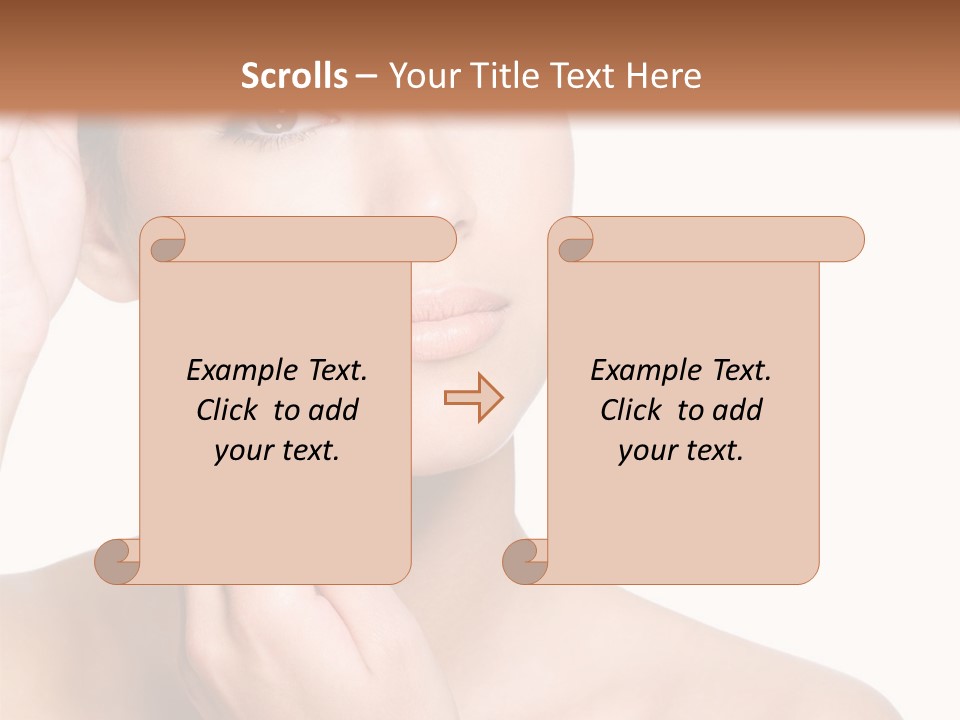 Scrolls – Your Title Text Here

Example Text. Click to add your text.

Example Text. Click to add your text.